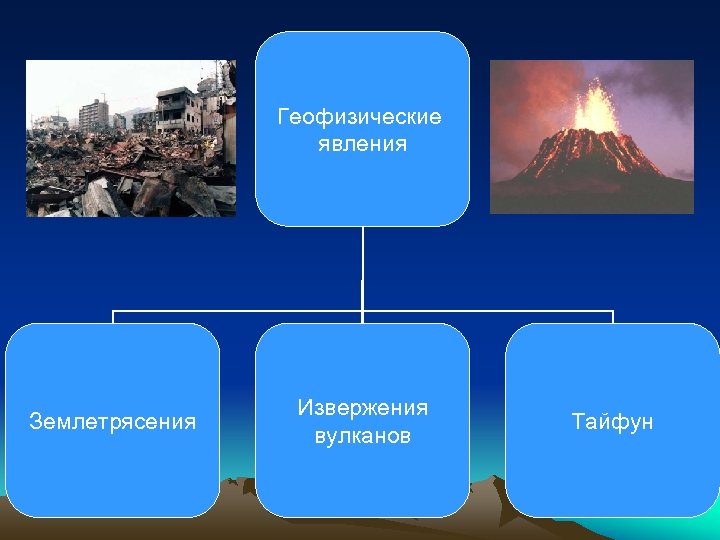 Геофизические явления

Землетрясения

Извержения вулканов

Тайфун